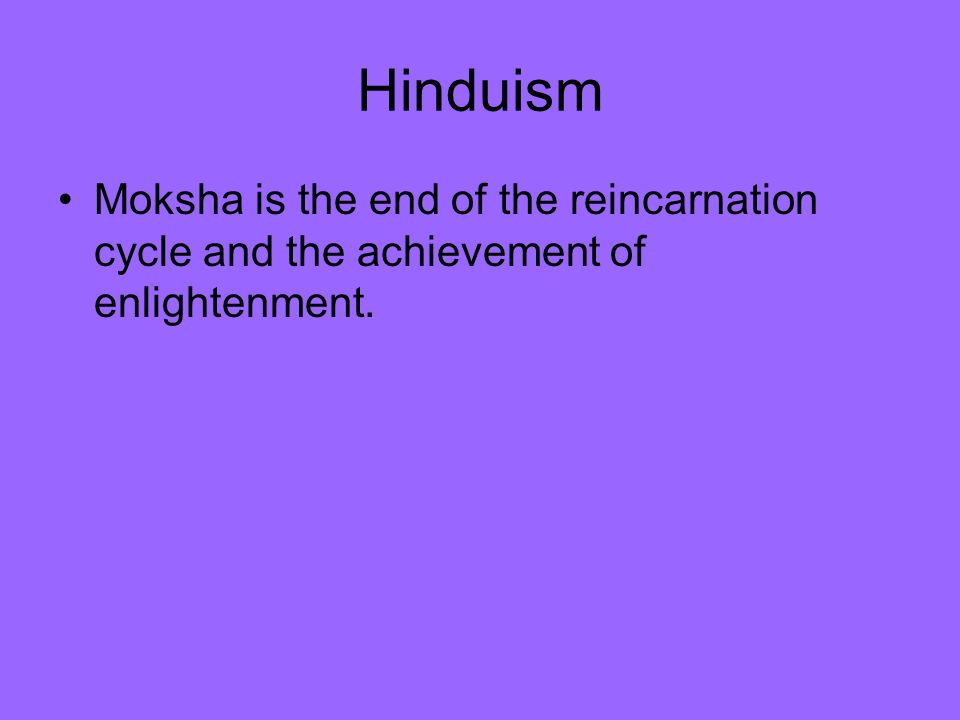 Hinduism

• Moksha is the end of the reincarnation cycle and the achievement of enlightenment.